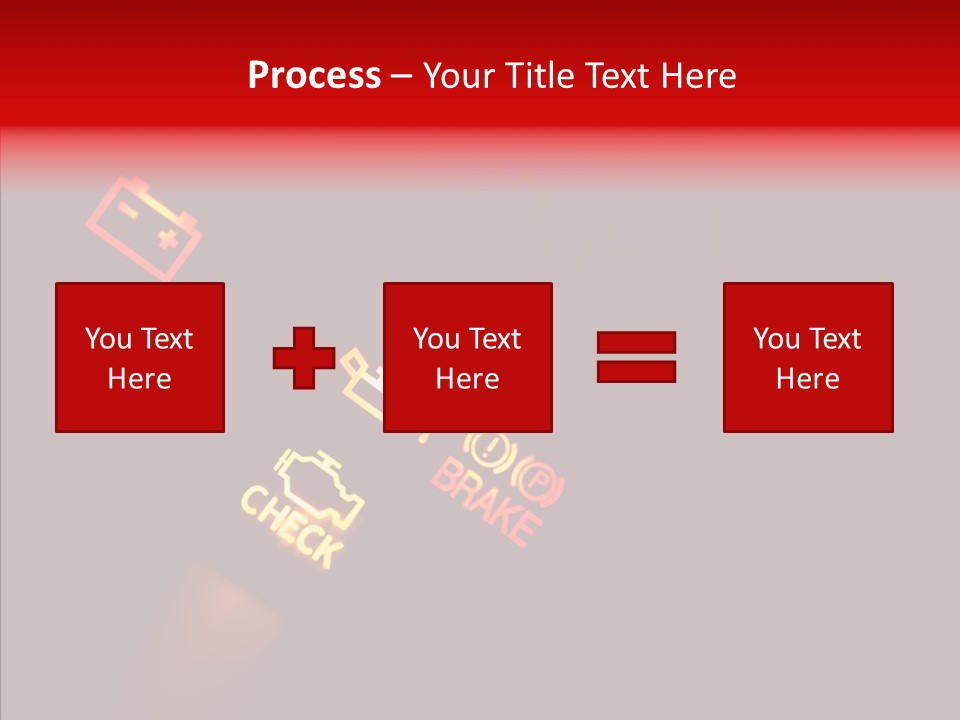 Process – Your Title Text Here

You Text Here

You Text Here

You Text Here

CHECK

BRAKE